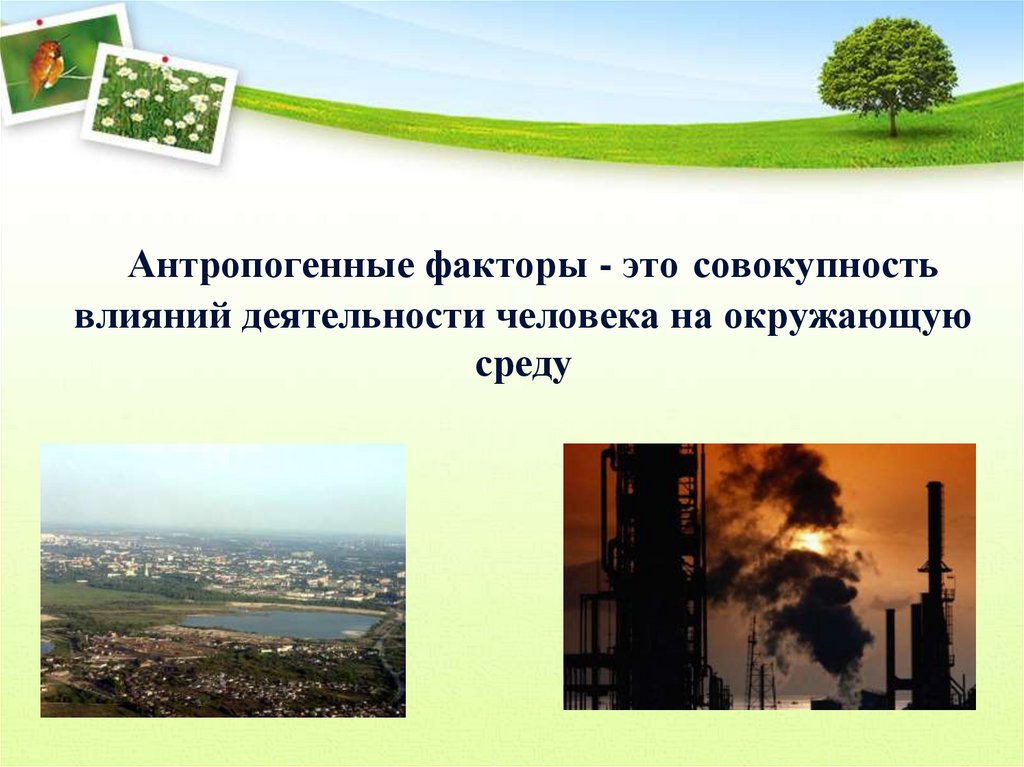 Антропогенные факторы - это совокупность влияний деятельности человека на окружающую среду